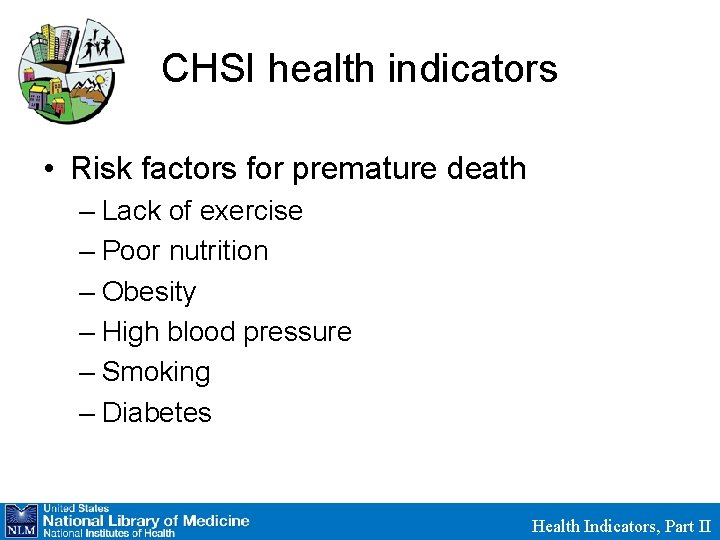 CHSI health indicators

• Risk factors for premature death
– Lack of exercise
– Poor nutrition
– Obesity
– High blood pressure
– Smoking
– Diabetes

NLM United States National Library of Medicine National Institutes of Health

Health Indicators, Part II